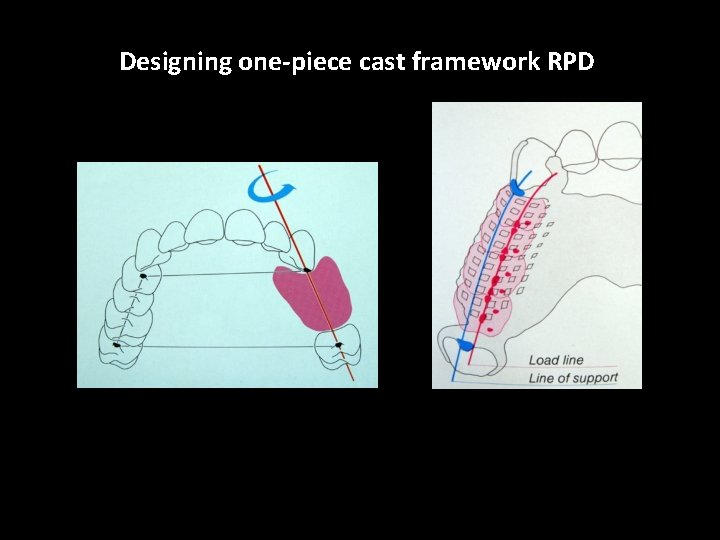 Designing one-piece cast framework RPD

Load line
Line of support